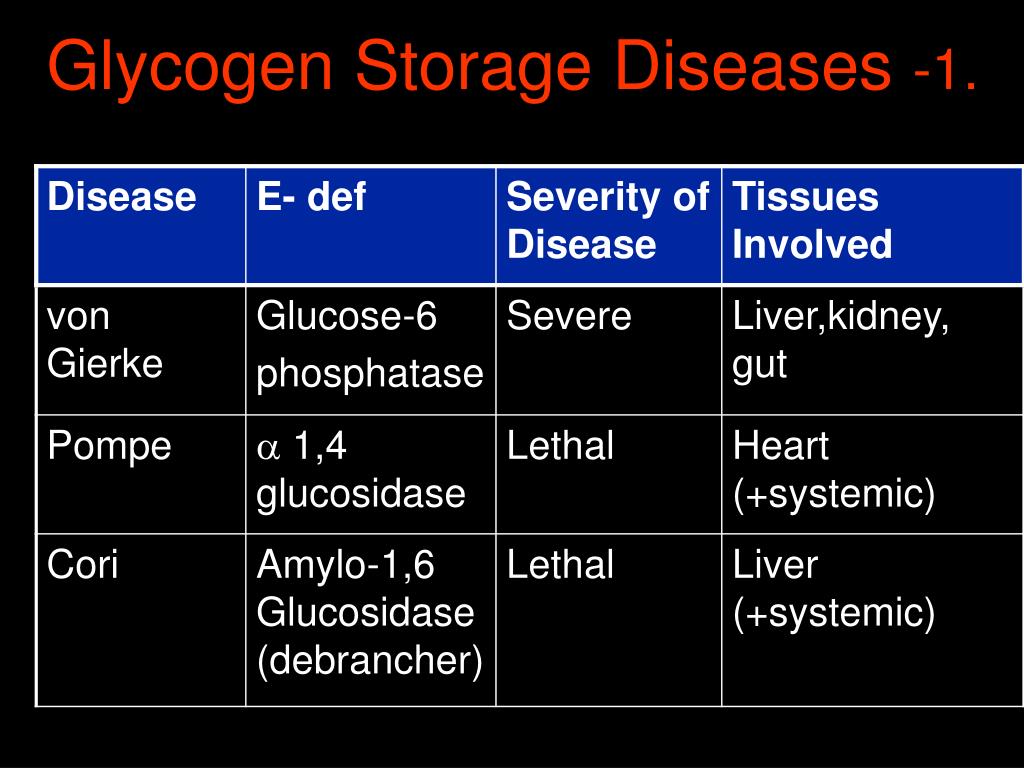 Glycogen Storage Diseases -1.

| Disease | E- def | Severity of Disease | Tissues Involved |
|---|---|---|---|
| von Gierke | Glucose-6 phosphatase | Severe | Liver,kidney, gut |
| Pompe | $\alpha$ 1,4 glucosidase | Lethal | Heart (+systemic) |
| Cori | Amylo-1,6 Glucosidase (debrancher) | Lethal | Liver (+systemic) |